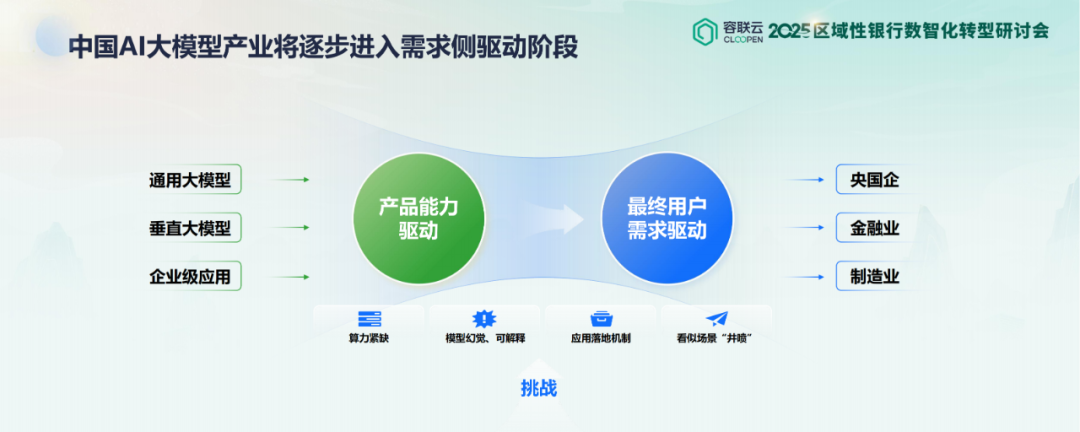 中国AI大模型产业将逐步进入需求侧驱动阶段

容联云 CLOOPEN 2025区域性银行数智化转型研讨会

通用大模型

垂直大模型

企业级应用

产品能力驱动

最终用户需求驱动

央国企

金融业

制造业

算力紧缺

模型幻觉、可解释

应用落地机制

看似场景“井喷”

挑战